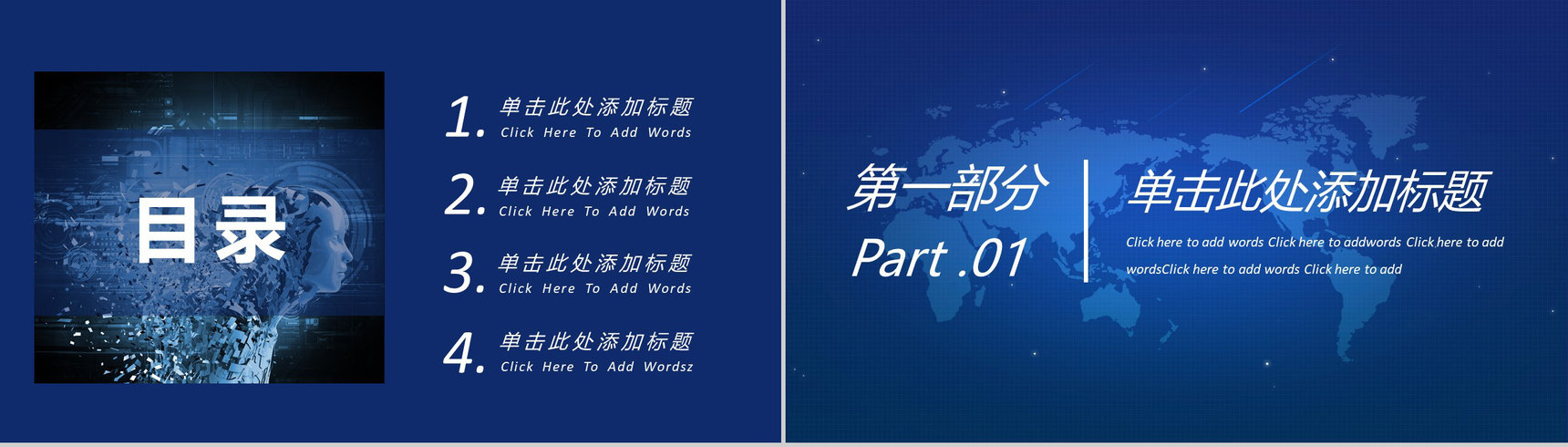 目录

1. 单击此处添加标题
Click Here To Add Words

2. 单击此处添加标题
Click Here To Add Words

3. 单击此处添加标题
Click Here To Add Words

4. 单击此处添加标题
Click Here To Add Wordsz

第一部分
Part .01

单击此处添加标题
Click here to add words Click here to addwords Click here to add wordsClick here to add words Click here to add